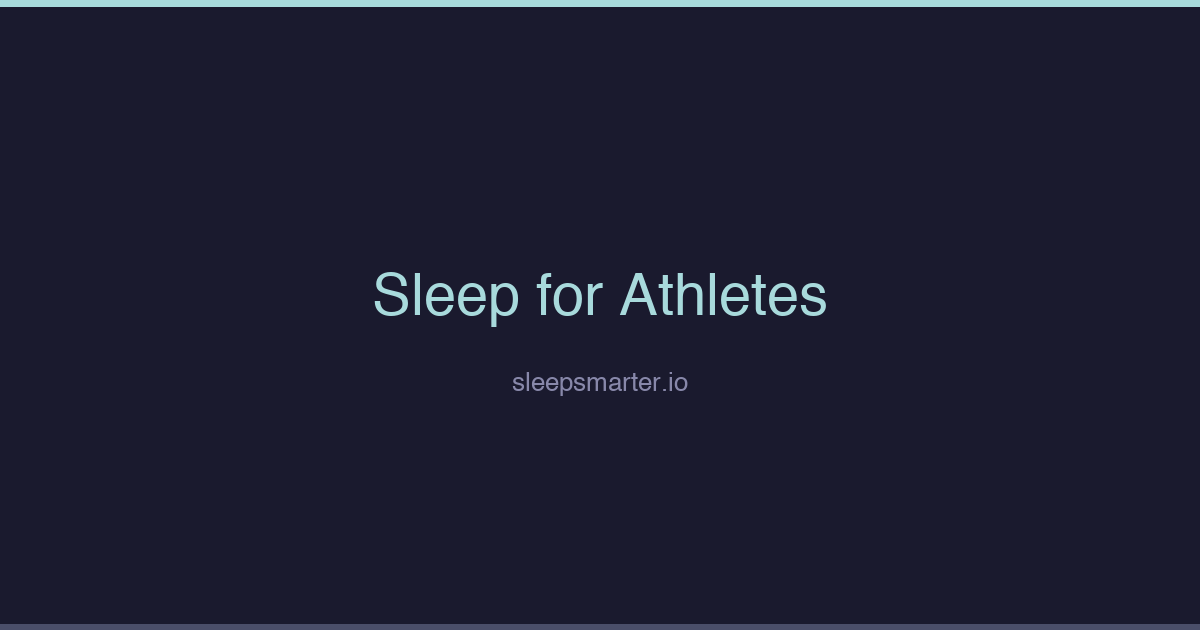 Sleep for Athletes

sleepsmarter.io